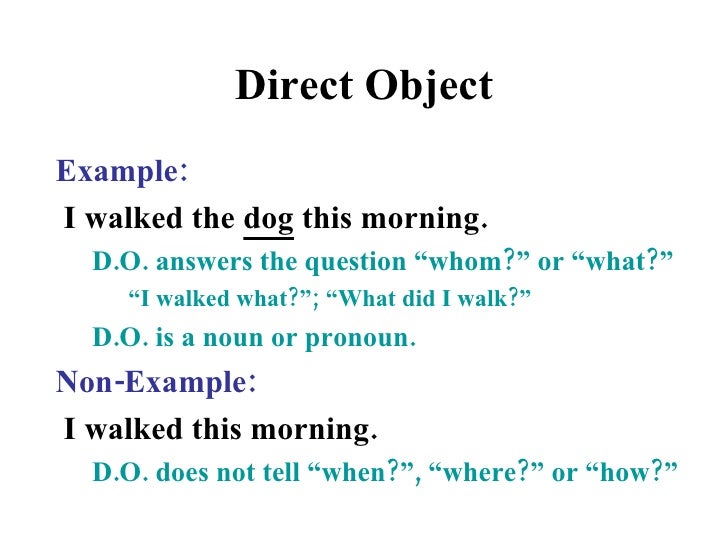 Direct Object

Example:

I walked the dog this morning.

D.O. answers the question “whom?” or “what?”

“I walked what?”; “What did I walk?”

D.O. is a noun or pronoun.

Non-Example:

I walked this morning.

D.O. does not tell “when?”, “where?” or “how?”